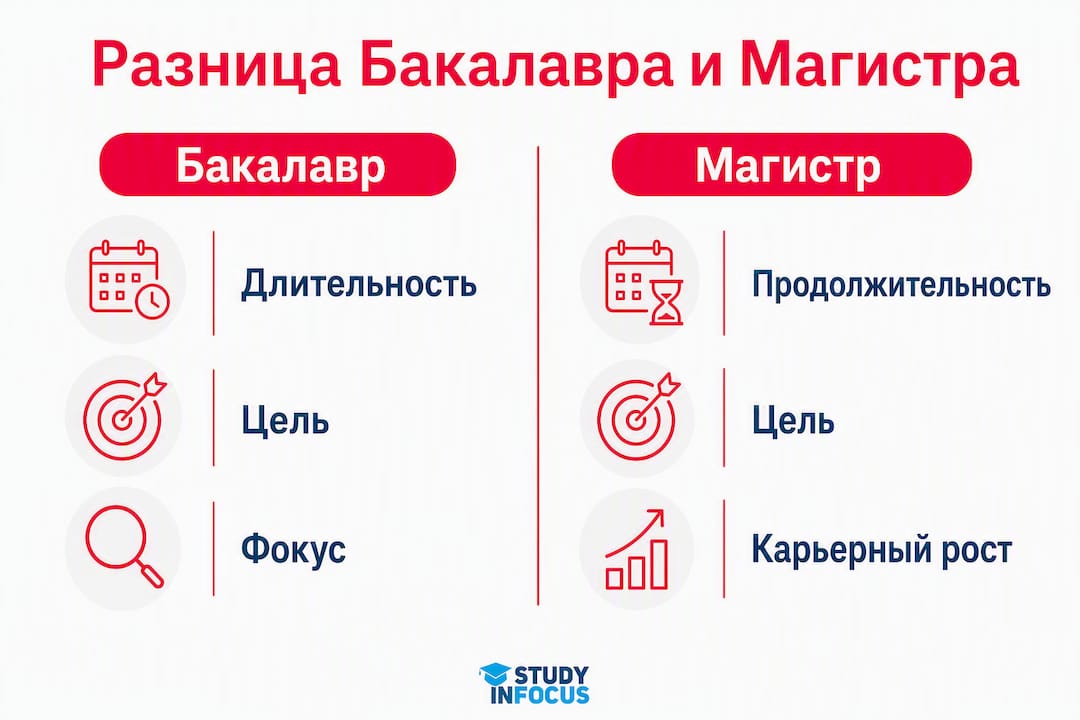 Разница Бакалавра и Магистра

Бакалавр

Длительность

Цель

Фокус

Магистр

Продолжительность

Цель

Карьерный рост

STUDY INFOCUS